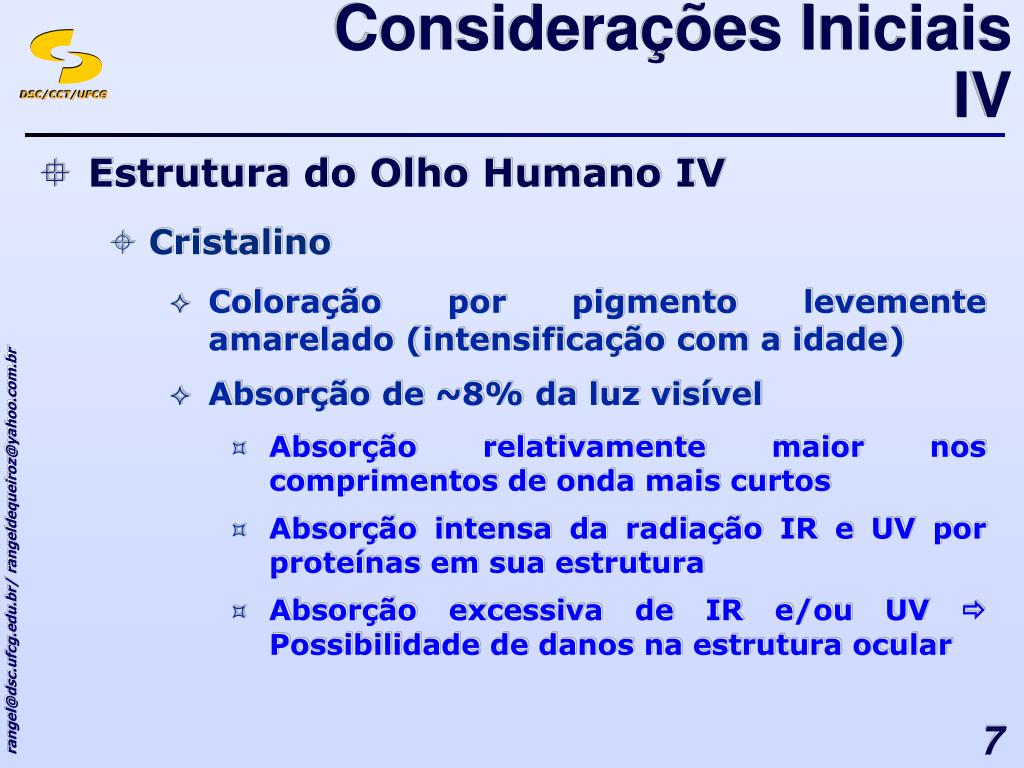 DSC/CCT/UFCG

Considerações Iniciais IV

Estrutura do Olho Humano IV

Cristalino

Coloração por pigmento levemente amarelado (intensificação com a idade)

Absorção de ~8% da luz visível

Absorção relativamente maior nos comprimentos de onda mais curtos

Absorção intensa da radiação IR e UV por proteínas em sua estrutura

Absorção excessiva de IR e/ou UV ⇨ Possibilidade de danos na estrutura ocular

rangel@dsc.ufcg.edu.br/ rangeldequeiroz@yahoo.com.br

7